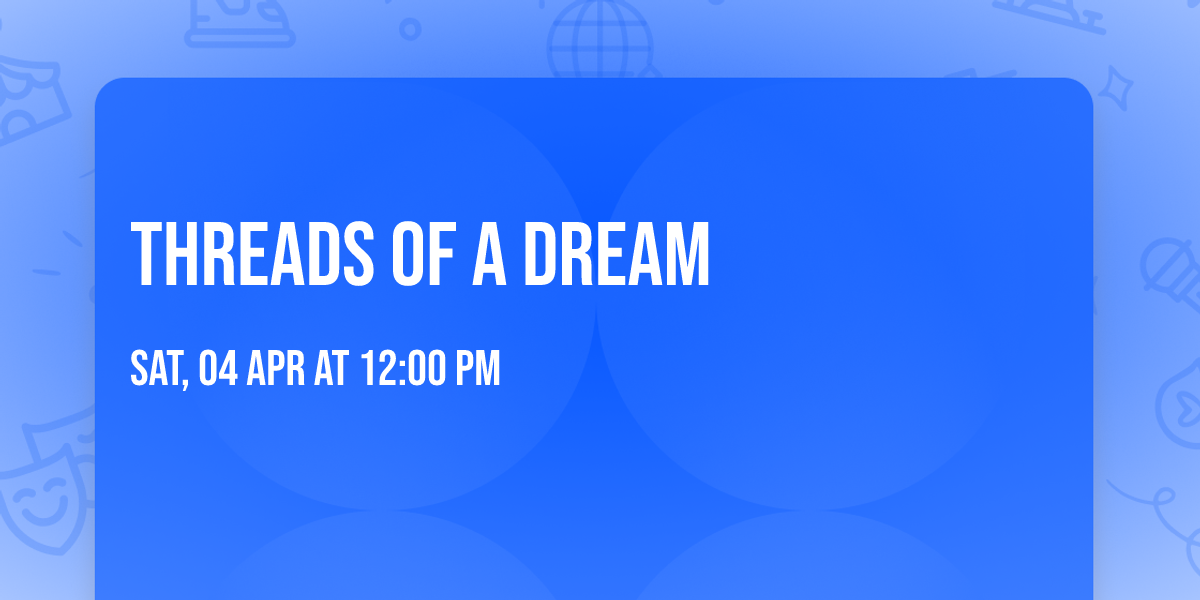 THREADS OF A DREAM

SAT, 04 APR AT 12:00 PM